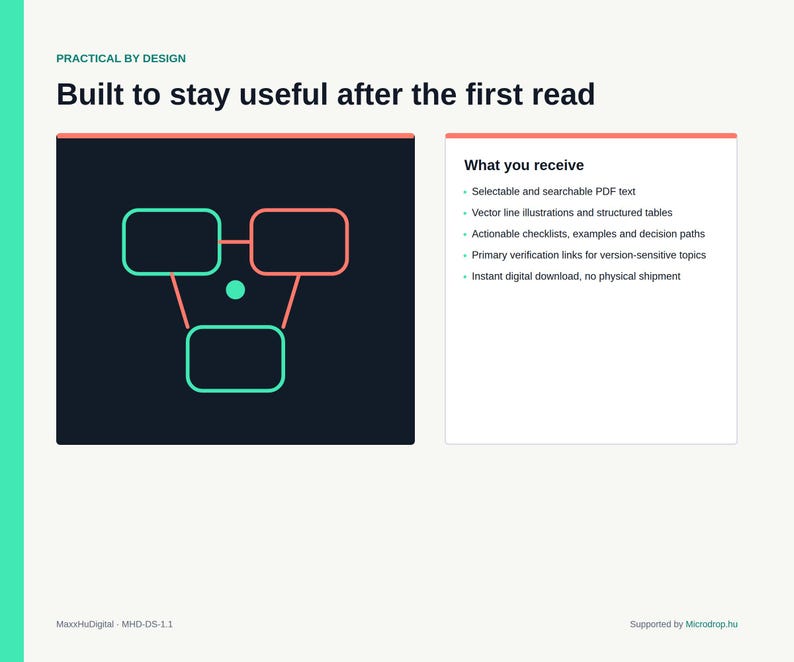 PRACTICAL BY DESIGN

Built to stay useful after the first read

What you receive

• Selectable and searchable PDF text
• Vector line illustrations and structured tables
• Actionable checklists, examples and decision paths
• Primary verification links for version-sensitive topics
• Instant digital download, no physical shipment

MaxxHuDigital · MHD-DS-1.1

Supported by Microdrop.hu